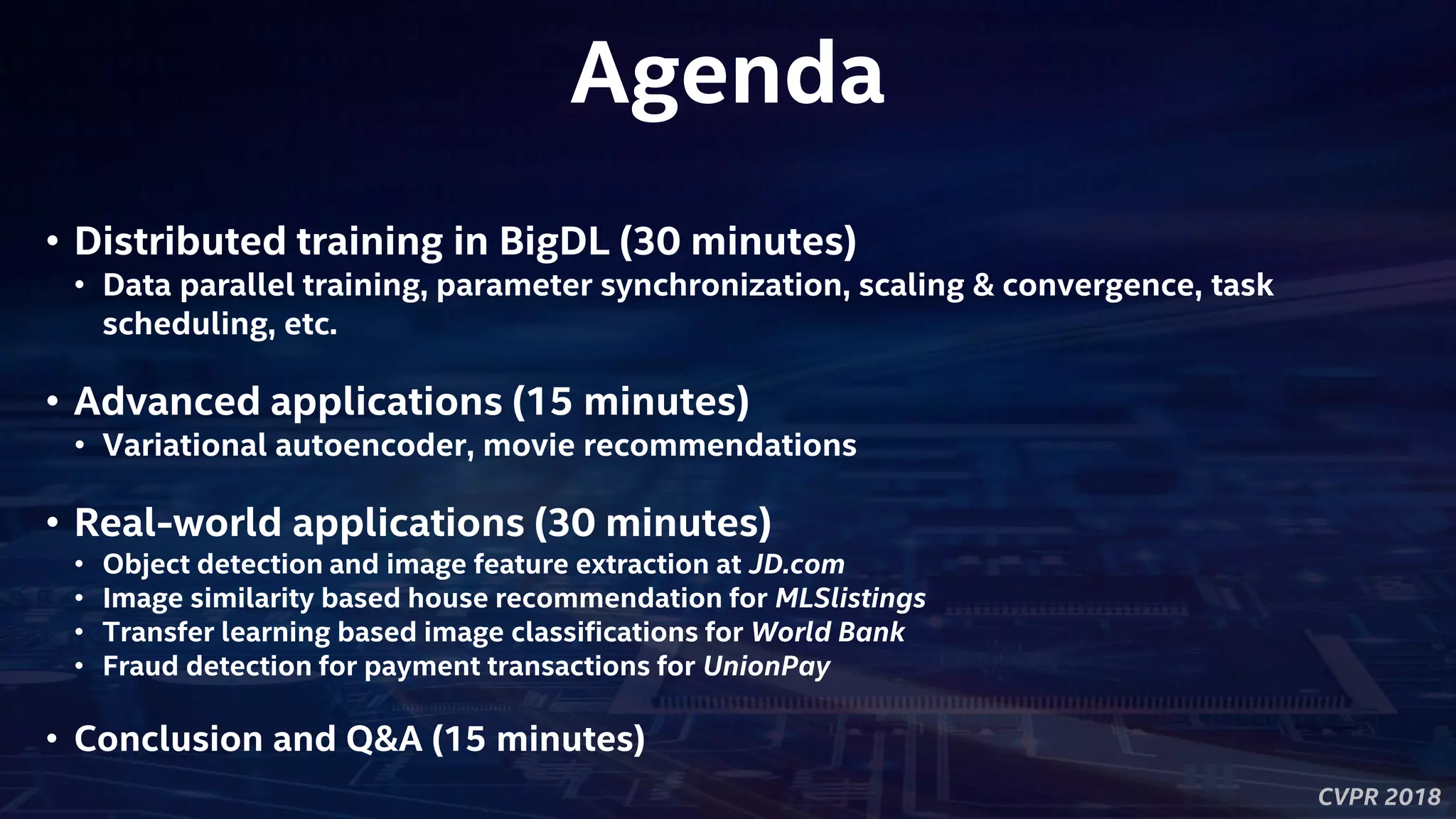 Agenda

• Distributed training in BigDL (30 minutes)
  • Data parallel training, parameter synchronization, scaling & convergence, task scheduling, etc.

• Advanced applications (15 minutes)
  • Variational autoencoder, movie recommendations

• Real-world applications (30 minutes)
  • Object detection and image feature extraction at JD.com
  • Image similarity based house recommendation for MLSlistings
  • Transfer learning based image classifications for World Bank
  • Fraud detection for payment transactions for UnionPay

• Conclusion and Q&A (15 minutes)

CVPR 2018